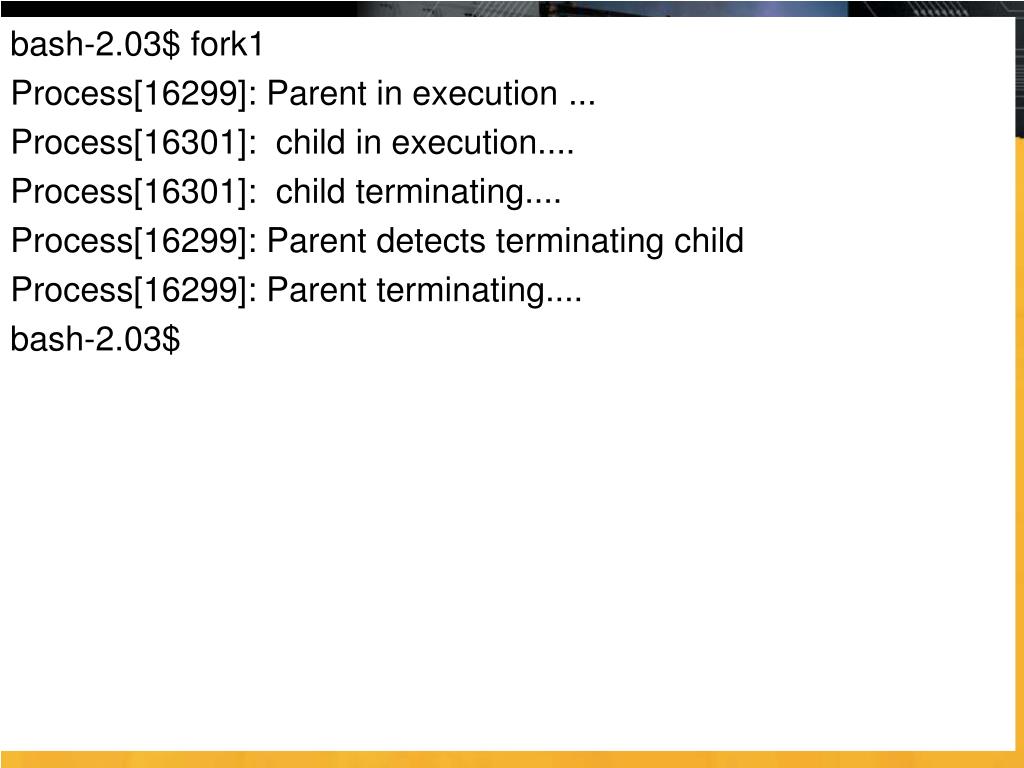 bash-2.03$ fork1
Process[16299]: Parent in execution ...
Process[16301]:  child in execution....
Process[16301]:  child terminating....
Process[16299]: Parent detects terminating child
Process[16299]: Parent terminating....
bash-2.03$